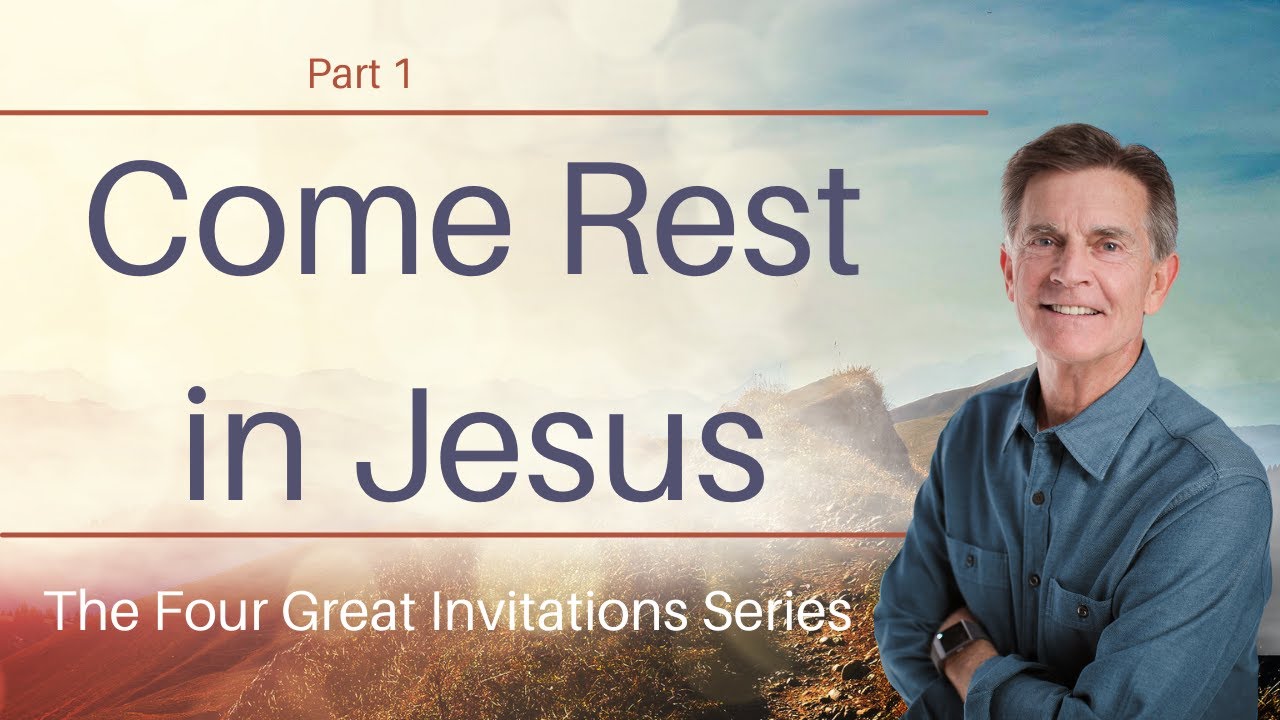 Part 1

Come Rest in Jesus

The Four Great Invitations Series